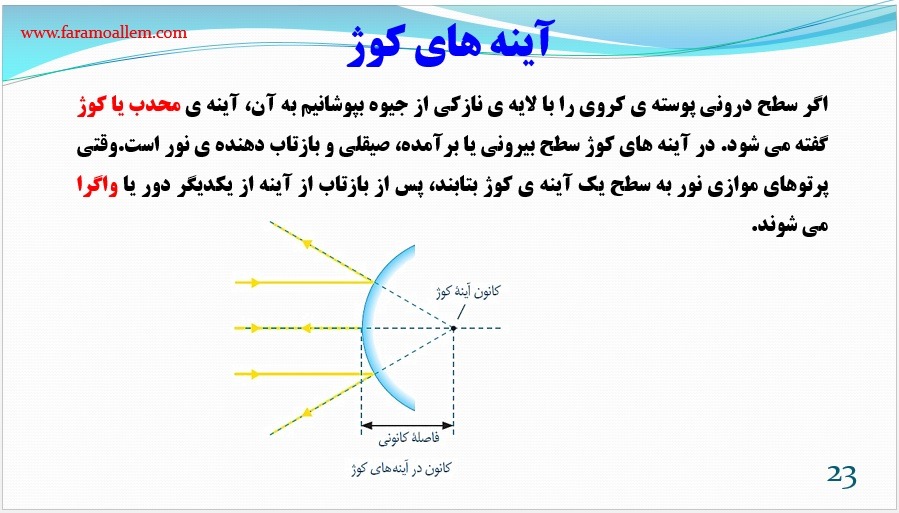 www.faramoallem.com

آینه های کوژ

اگر سطح درونی پوسته ی کروی را با لایه ی نازکی از جیوه بپوشانیم به آن، آینه ی محدب یا کوژ گفته می شود. در آینه های کوژ سطح بیرونی یا برآمده، صیقلی و بازتاب دهنده ی نور است.وقتی پرتوهای موازی نور به سطح یک آینه ی کوژ بتابند، پس از بازتاب از آینه از یکدیگر دور یا واگرا می شوند.

کانون آینهٔ کوژ

فاصلهٔ کانونی

کانون در آینه‌های کوژ

23